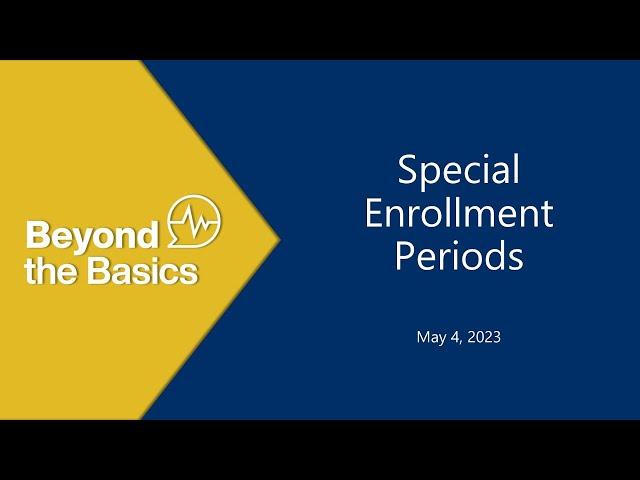 Beyond the Basics

Special Enrollment Periods

May 4, 2023